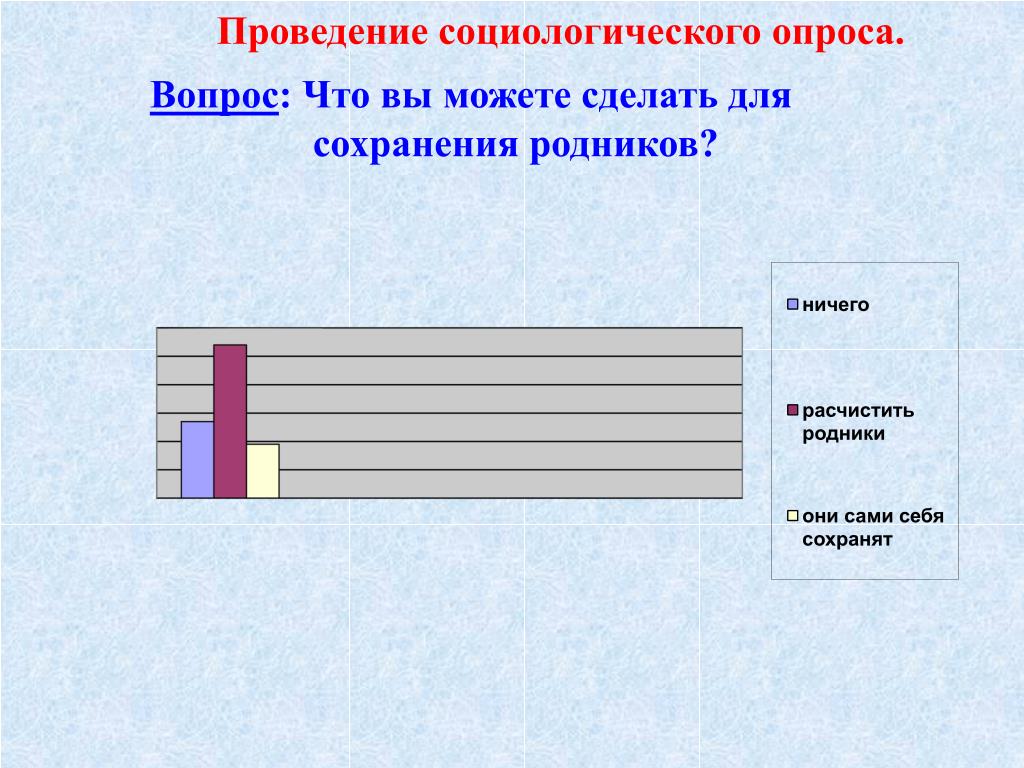 Проведение социологического опроса.

Вопрос: Что вы можете сделать для сохранения родников?

ничего

расчистить родники

они сами себя сохранят